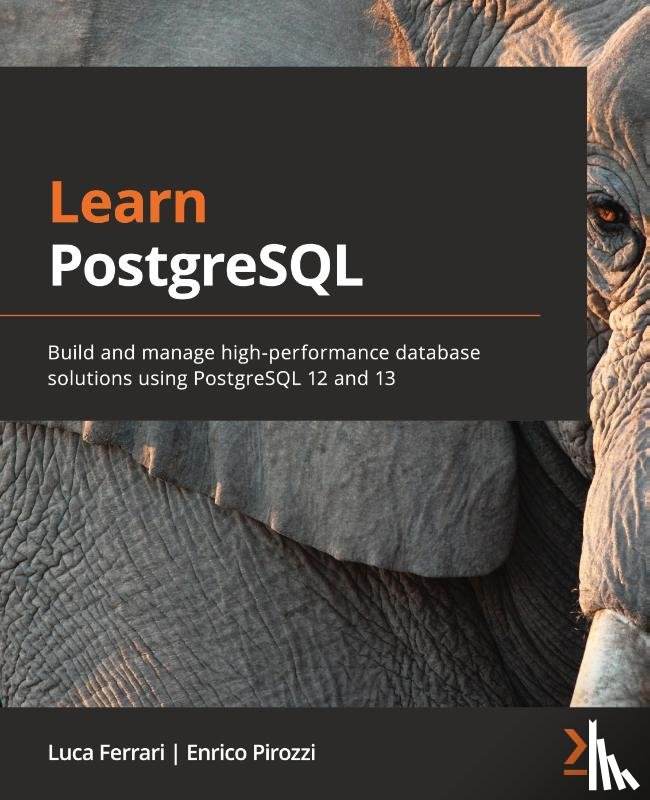 Learn PostgreSQL

Build and manage high-performance database solutions using PostgreSQL 12 and 13

Luca Ferrari | Enrico Pirozzi